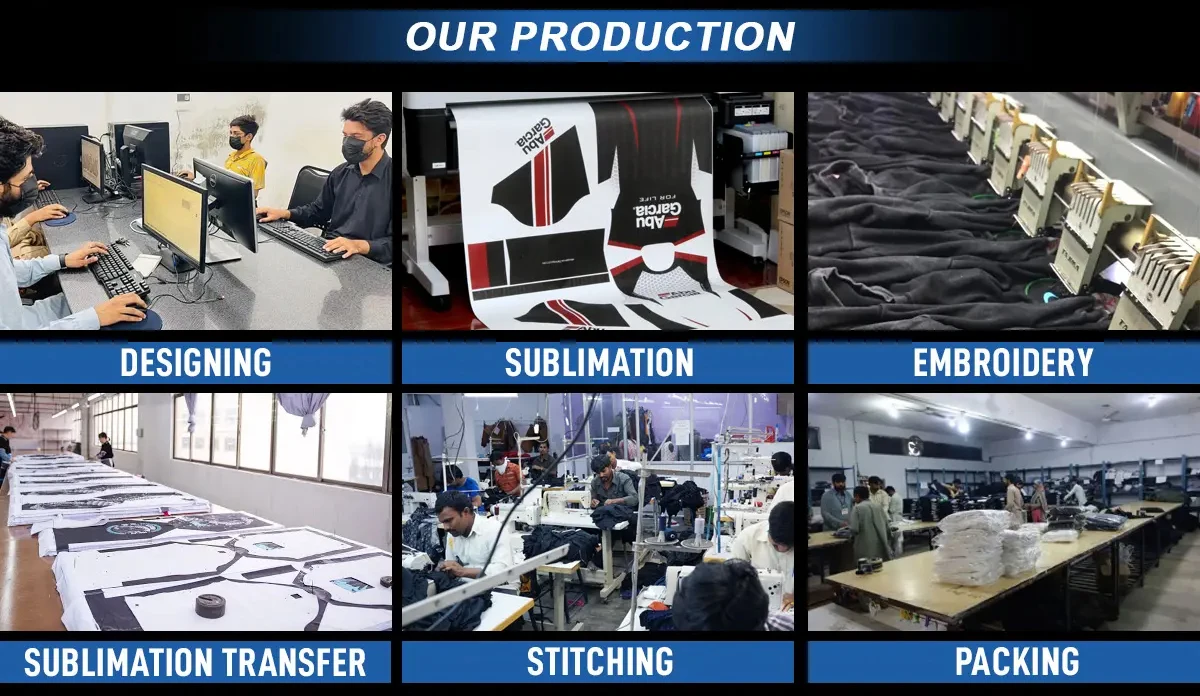 OUR PRODUCTION

Abu Garcia

Abu Garcia FOR LIFE

DESIGNING

SUBLIMATION

EMBROIDERY

SUBLIMATION TRANSFER

STITCHING

PACKING